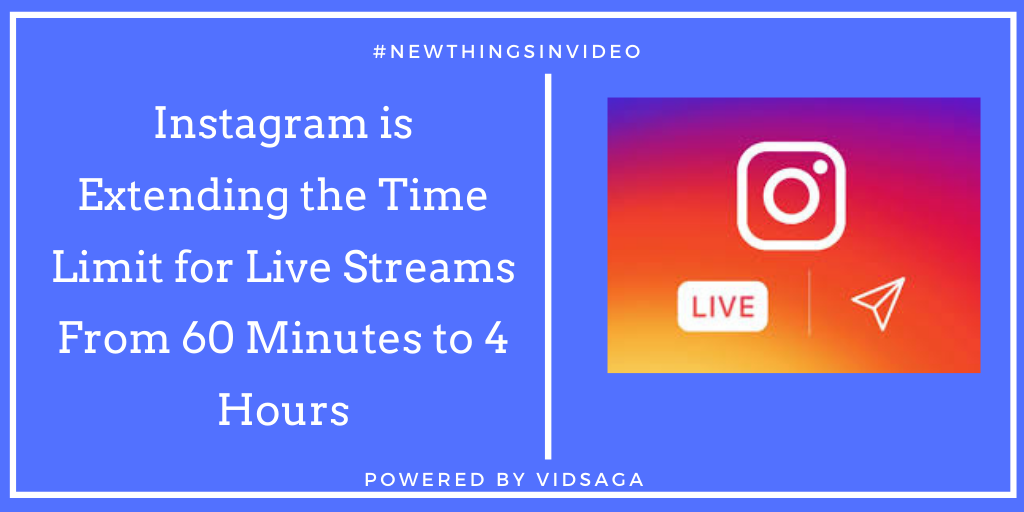 #NEWTHINGSINVIDEO

Instagram is Extending the Time Limit for Live Streams From 60 Minutes to 4 Hours

LIVE

POWERED BY VIDSAGA